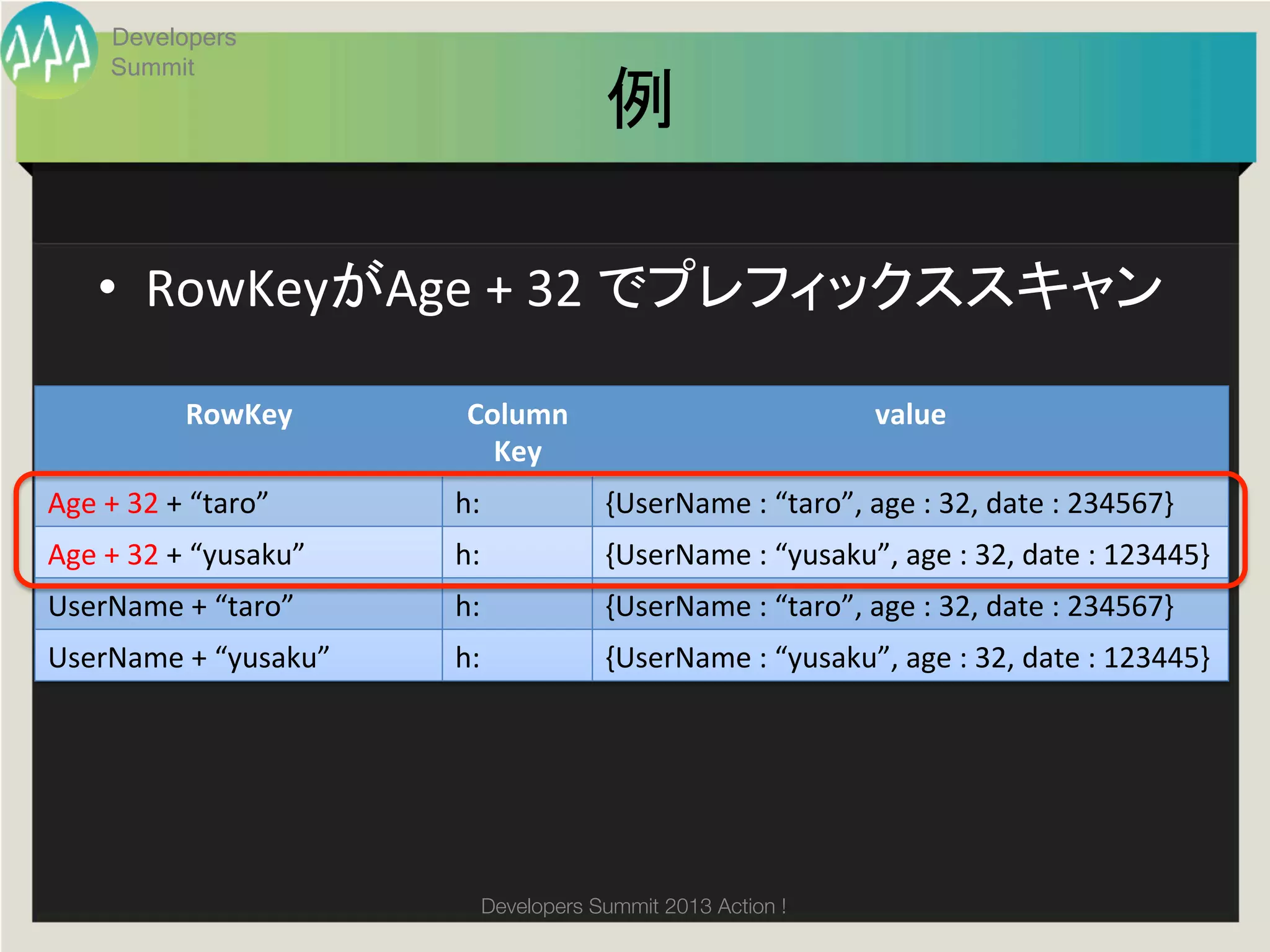 Developers Summit

例

• RowKeyがAge + 32 でプレフィックススキャン

| RowKey | Column Key | value |
|---|---|---|
| Age + 32 + “taro” | h: | {UserName : “taro”, age : 32, date : 234567} |
| Age + 32 + “yusaku” | h: | {UserName : “yusaku”, age : 32, date : 123445} |
| UserName + “taro” | h: | {UserName : “taro”, age : 32, date : 234567} |
| UserName + “yusaku” | h: | {UserName : “yusaku”, age : 32, date : 123445} |

Developers Summit 2013 Action !